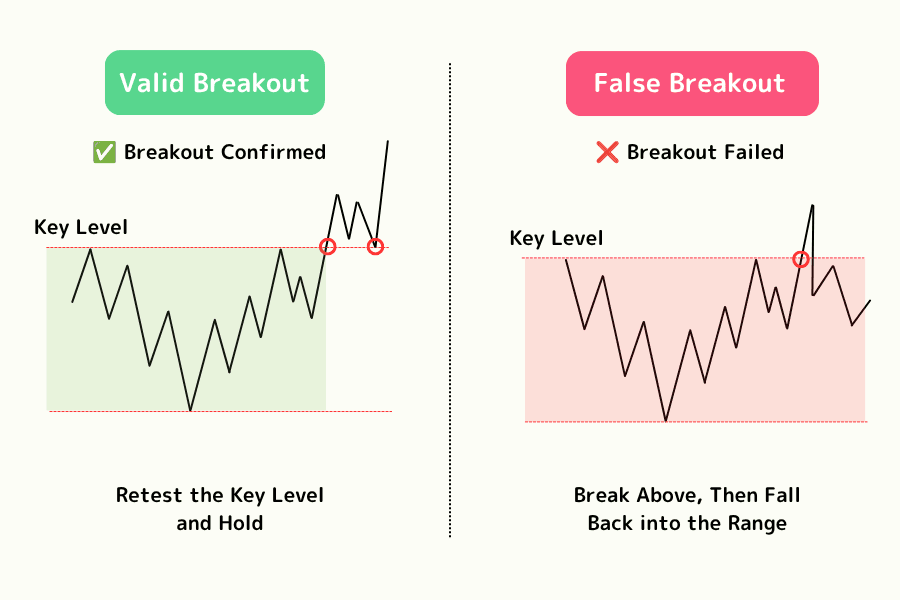 Valid Breakout

✅ Breakout Confirmed

Key Level

Retest the Key Level and Hold

False Breakout

❌ Breakout Failed

Key Level

Break Above, Then Fall Back into the Range